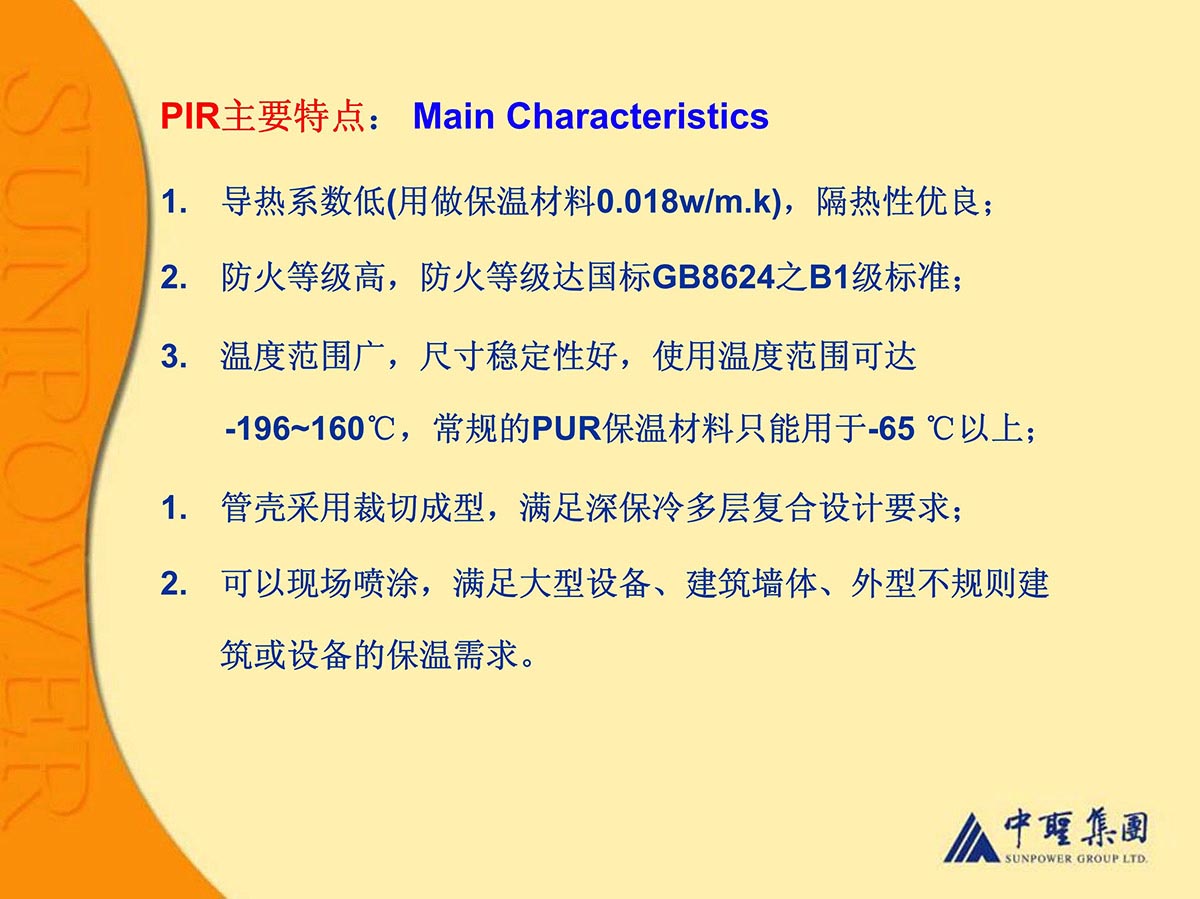 SUNPOWER

PIR主要特点： Main Characteristics

1. 导热系数低(用做保温材料0.018w/m.k)，隔热性优良；

2. 防火等级高，防火等级达国标GB8624之B1级标准；

3. 温度范围广，尺寸稳定性好，使用温度范围可达 -196~160℃，常规的PUR保温材料只能用于-65 ℃以上；

1. 管壳采用裁切成型，满足深保冷多层复合设计要求；

2. 可以现场喷涂，满足大型设备、建筑墙体、外型不规则建筑或设备的保温需求。

中聖集團
SUNPOWER GROUP LTD.